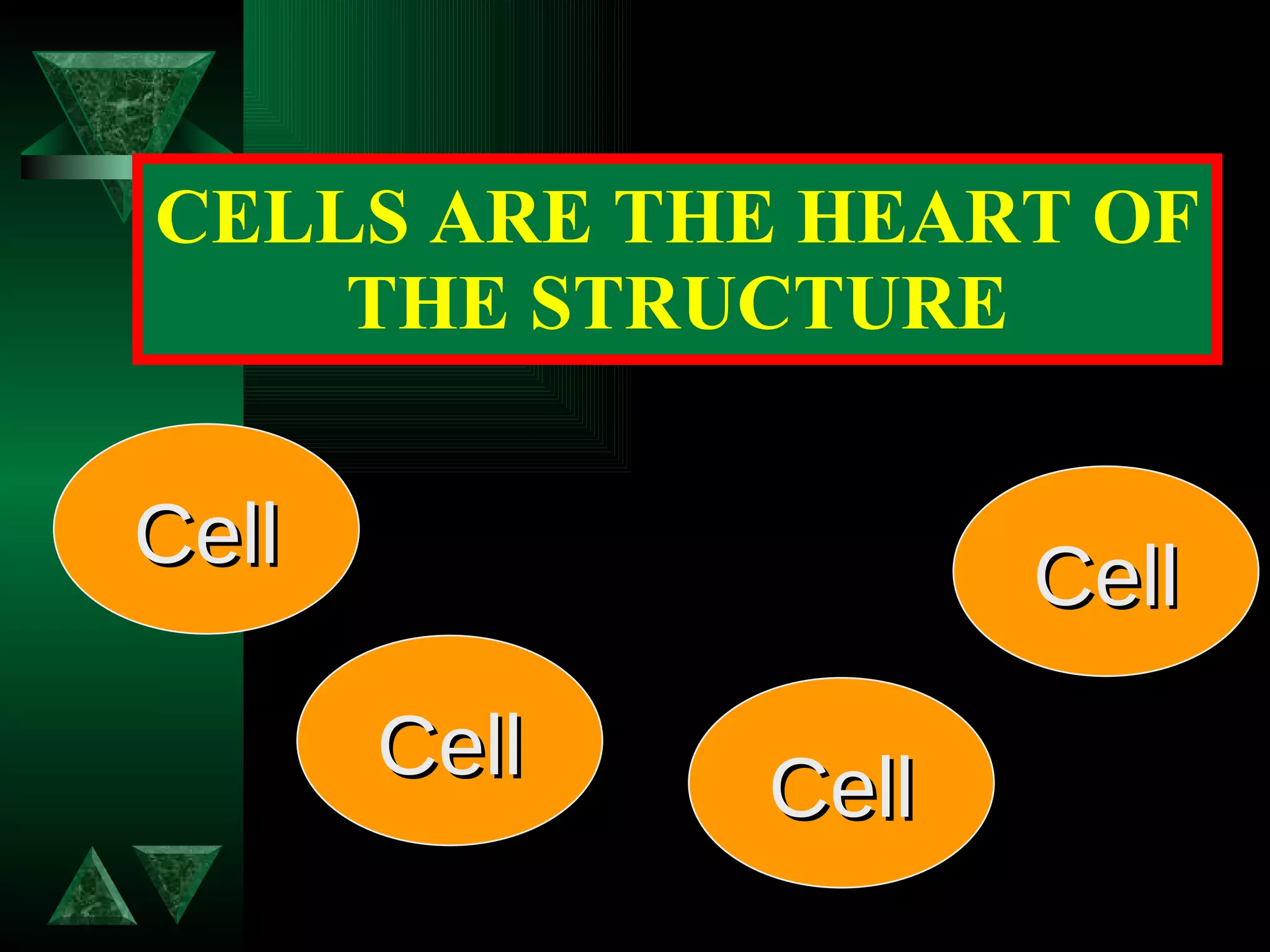 CELLS ARE THE HEART OF THE STRUCTURE

Cell

Cell

Cell

Cell